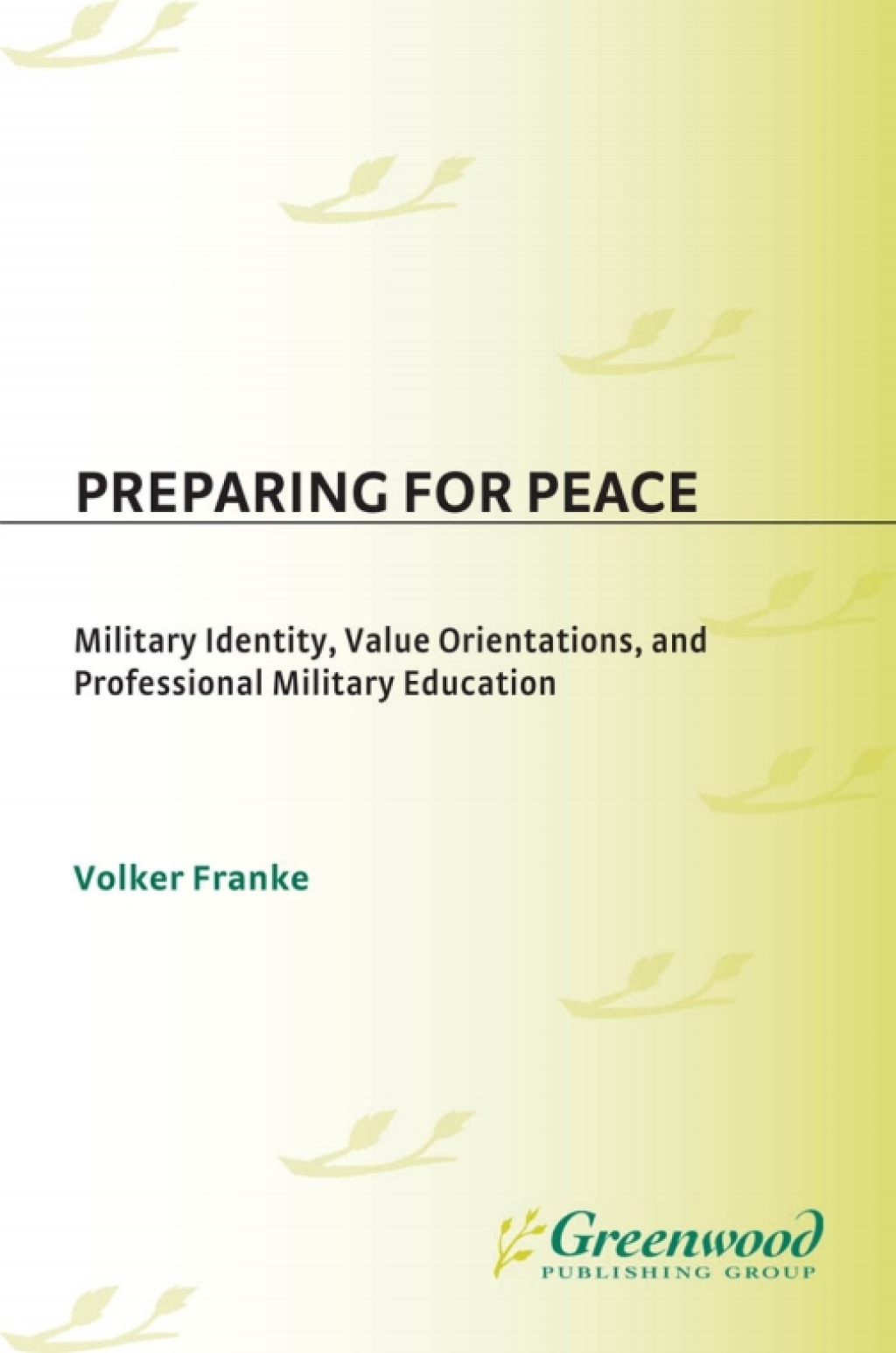 PREPARING FOR PEACE

Military Identity, Value Orientations, and Professional Military Education

Volker Franke

Greenwood
PUBLISHING GROUP